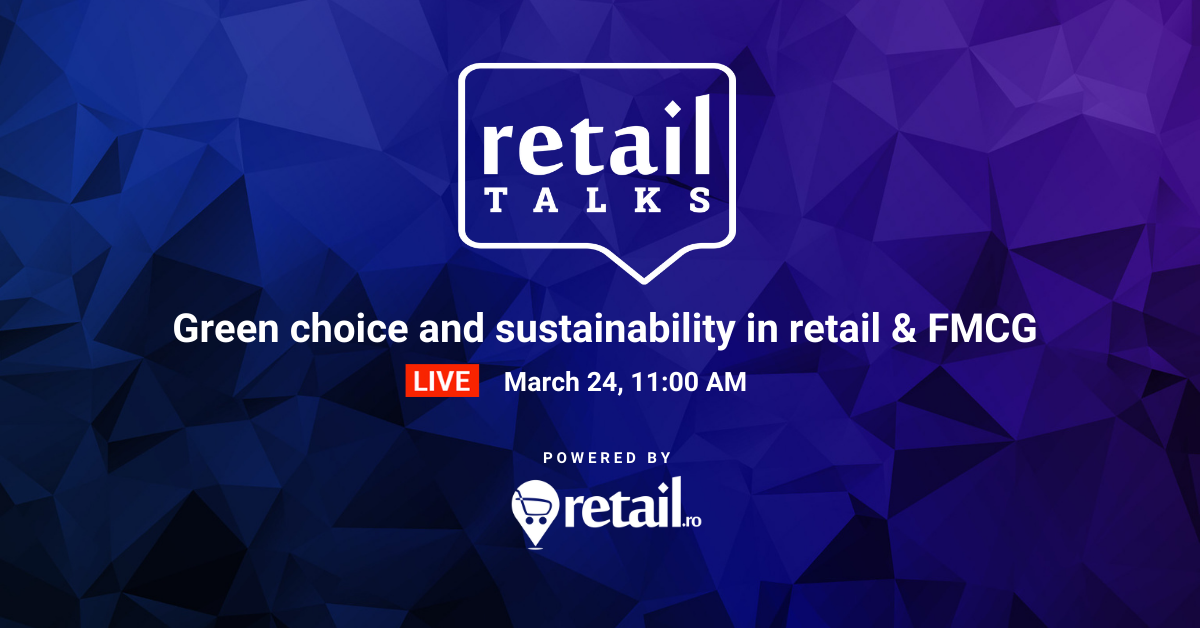 retail
TALKS

Green choice and sustainability in retail & FMCG

LIVE March 24, 11:00 AM

POWERED BY

retail.ro